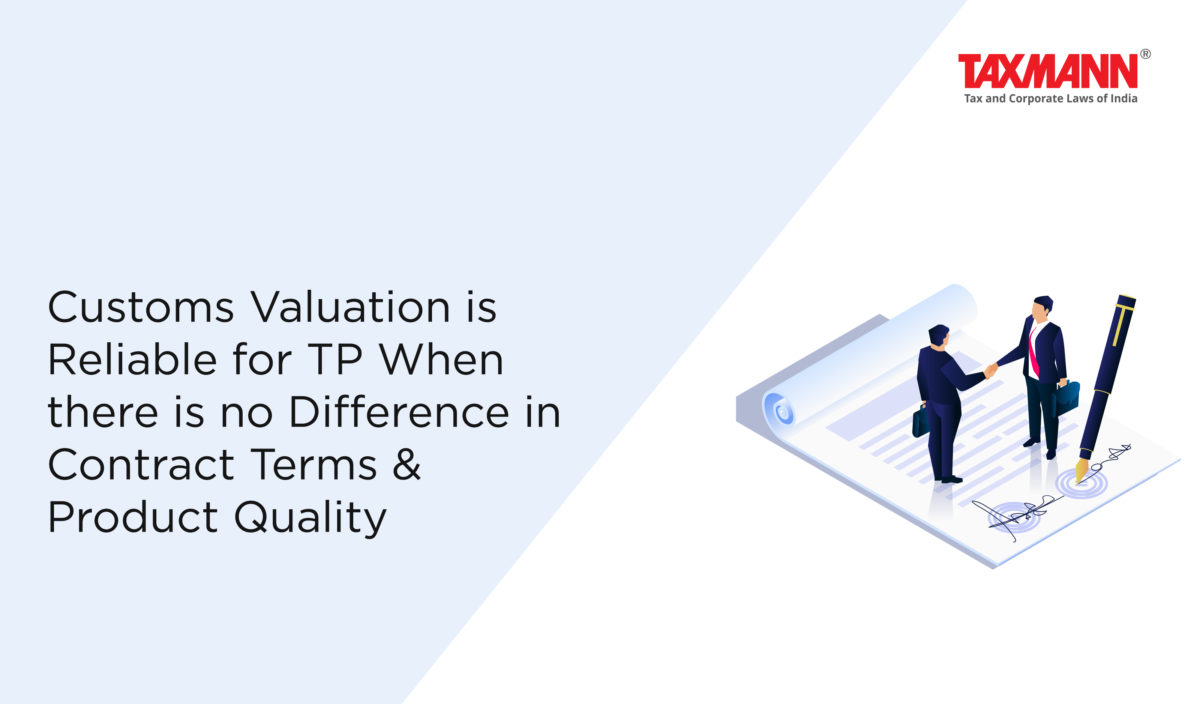 TAXMANN®
Tax and Corporate Laws of India

Customs Valuation is Reliable for TP When there is no Difference in Contract Terms & Product Quality